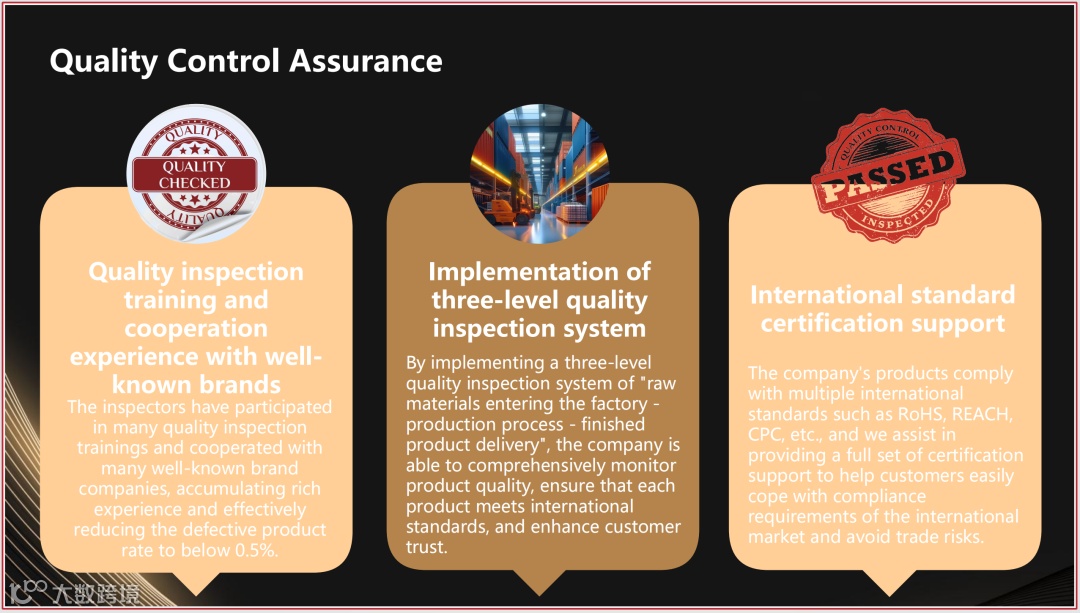 Quality Control Assurance

QUALITY
QUALITY CHECKED
QUALITY

Quality inspection training and cooperation experience with well-known brands

The inspectors have participated in many quality inspection trainings and cooperated with many well-known brand companies, accumulating rich experience and effectively reducing the defective product rate to below 0.5%.

Implementation of three-level quality inspection system

By implementing a three-level quality inspection system of "raw materials entering the factory - production process - finished product delivery", the company is able to comprehensively monitor product quality, ensure that each product meets international standards, and enhance customer trust.

QUALITY CONTROL
PASSED
INSPECTED

International standard certification support

The company's products comply with multiple international standards such as RoHS, REACH, CPC, etc., and we assist in providing a full set of certification support to help customers easily cope with compliance requirements of the international market and avoid trade risks.

大数跨境